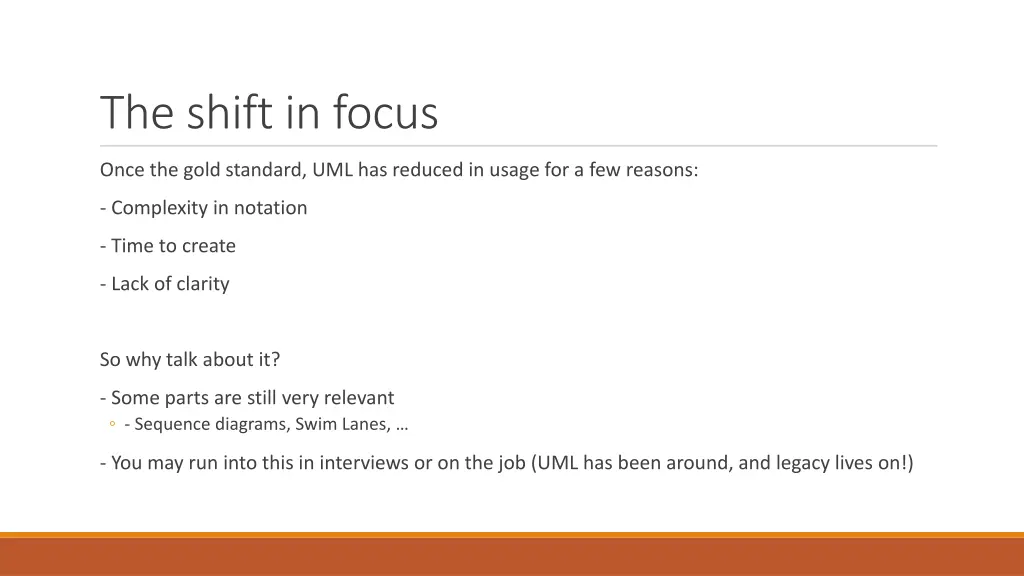 The shift in focus

Once the gold standard, UML has reduced in usage for a few reasons:

- Complexity in notation

- Time to create

- Lack of clarity

So why talk about it?

- Some parts are still very relevant

◦ - Sequence diagrams, Swim Lanes, …

- You may run into this in interviews or on the job (UML has been around, and legacy lives on!)